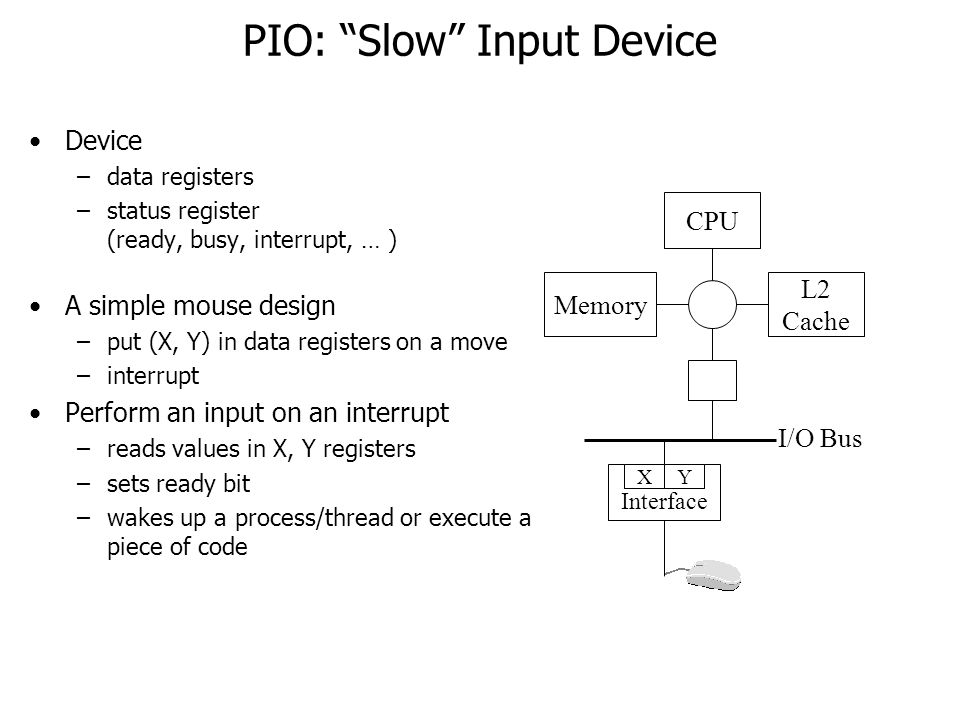 PIO: “Slow” Input Device

• Device
 – data registers
 – status register (ready, busy, interrupt, … )

• A simple mouse design
 – put (X, Y) in data registers on a move
 – interrupt

• Perform an input on an interrupt
 – reads values in X, Y registers
 – sets ready bit
 – wakes up a process/thread or execute a piece of code

CPU

Memory

L2 Cache

I/O Bus

X Y

Interface